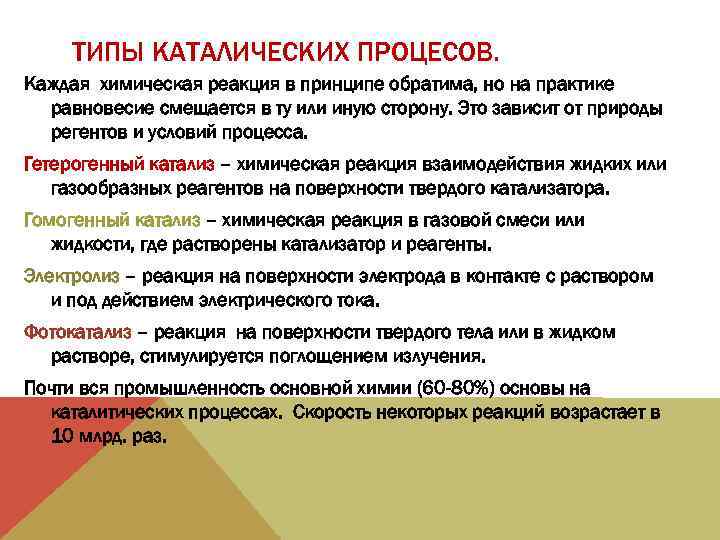 ТИПЫ КАТАЛИЧЕСКИХ ПРОЦЕСОВ.

Каждая химическая реакция в принципе обратима, но на практике равновесие смещается в ту или иную сторону. Это зависит от природы регентов и условий процесса.

Гетерогенный катализ – химическая реакция взаимодействия жидких или газообразных реагентов на поверхности твердого катализатора.

Гомогенный катализ – химическая реакция в газовой смеси или жидкости, где растворены катализатор и реагенты.

Электролиз – реакция на поверхности электрода в контакте с раствором и под действием электрического тока.

Фотокатализ – реакция на поверхности твердого тела или в жидком растворе, стимулируется поглощением излучения.

Почти вся промышленность основной химии (60-80%) основы на каталитических процессах. Скорость некоторых реакций возрастает в 10 млрд. раз.